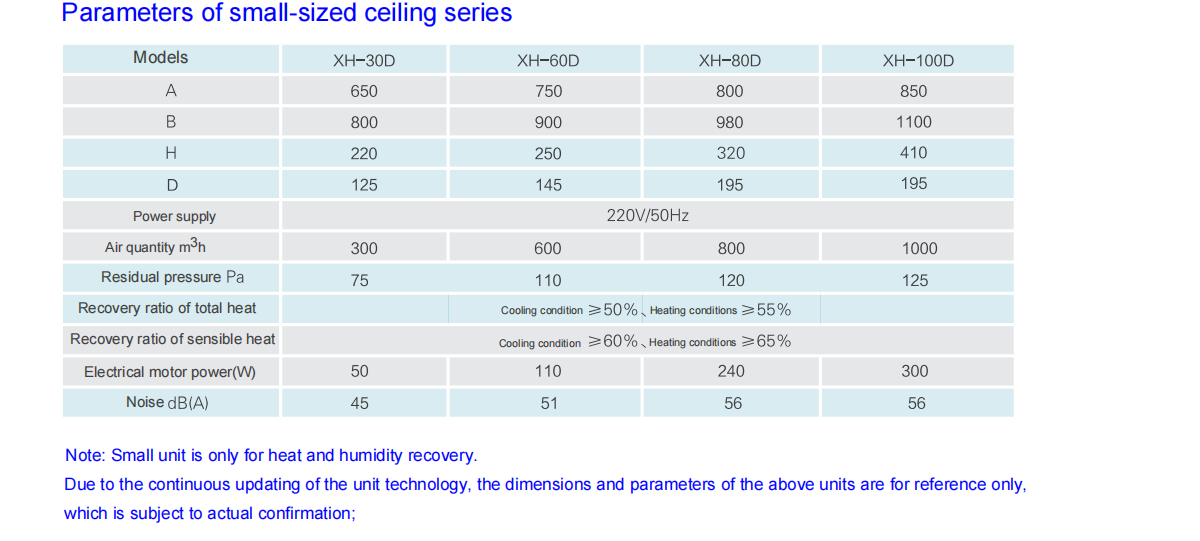 Parameters of small-sized ceiling series

| Models | XH-30D | XH-60D | XH-80D | XH-100D |
|---|---|---|---|---|
| A | 650 | 750 | 800 | 850 |
| B | 800 | 900 | 980 | 1100 |
| H | 220 | 250 | 320 | 410 |
| D | 125 | 145 | 195 | 195 |
| Power supply | 220V/50Hz | | | |
| Air quantity $m^3h$ | 300 | 600 | 800 | 1000 |
| Residual pressure Pa | 75 | 110 | 120 | 125 |
| Recovery ratio of total heat | Cooling condition ≥50%、Heating conditions ≥55% | | | |
| Recovery ratio of sensible heat | Cooling condition ≥60%、Heating conditions ≥65% | | | |
| Electrical motor power(W) | 50 | 110 | 240 | 300 |
| Noise dB(A) | 45 | 51 | 56 | 56 |

Note: Small unit is only for heat and humidity recovery.
Due to the continuous updating of the unit technology, the dimensions and parameters of the above units are for reference only, which is subject to actual confirmation;